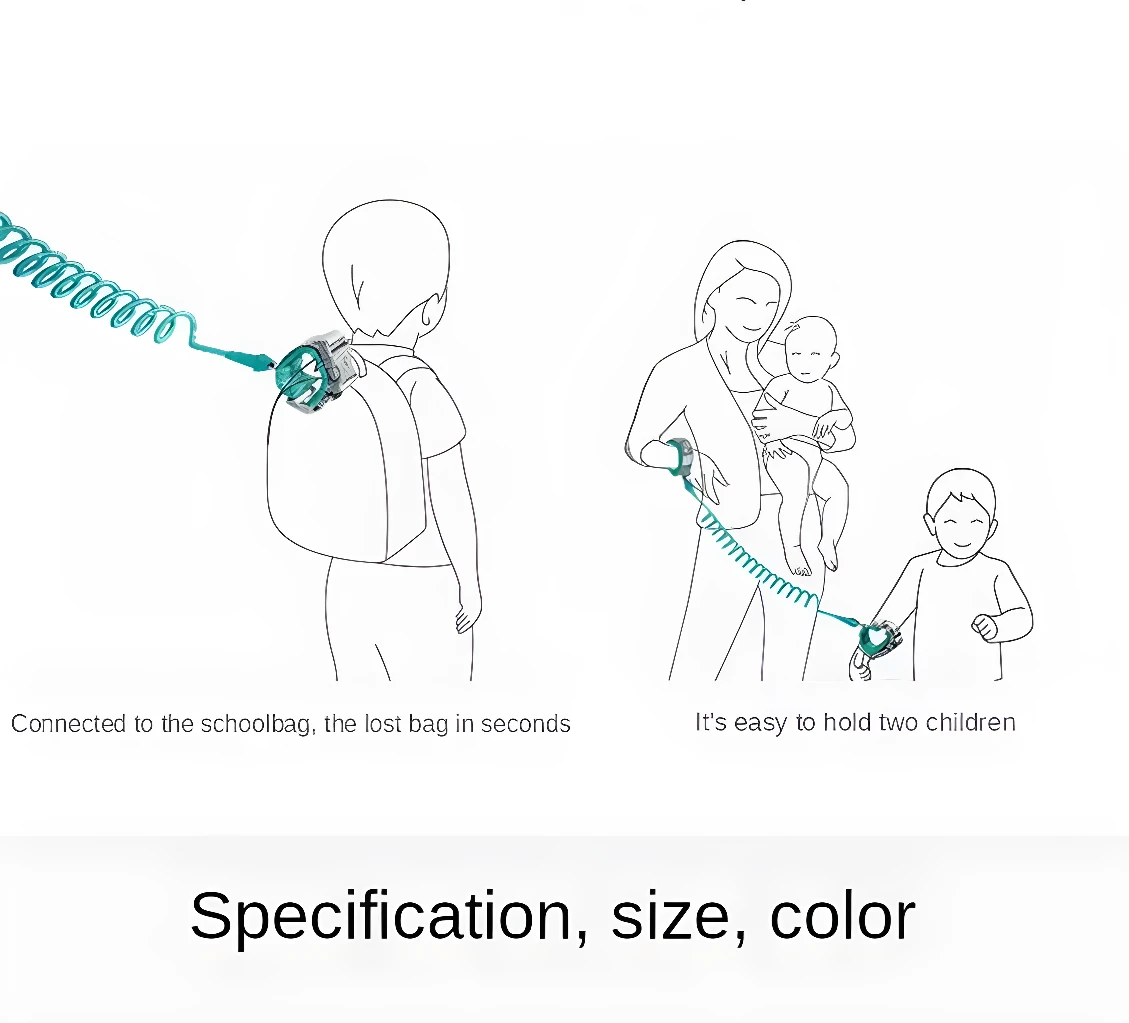 Connected to the schoolbag, the lost bag in seconds

It's easy to hold two children

Specification, size, color